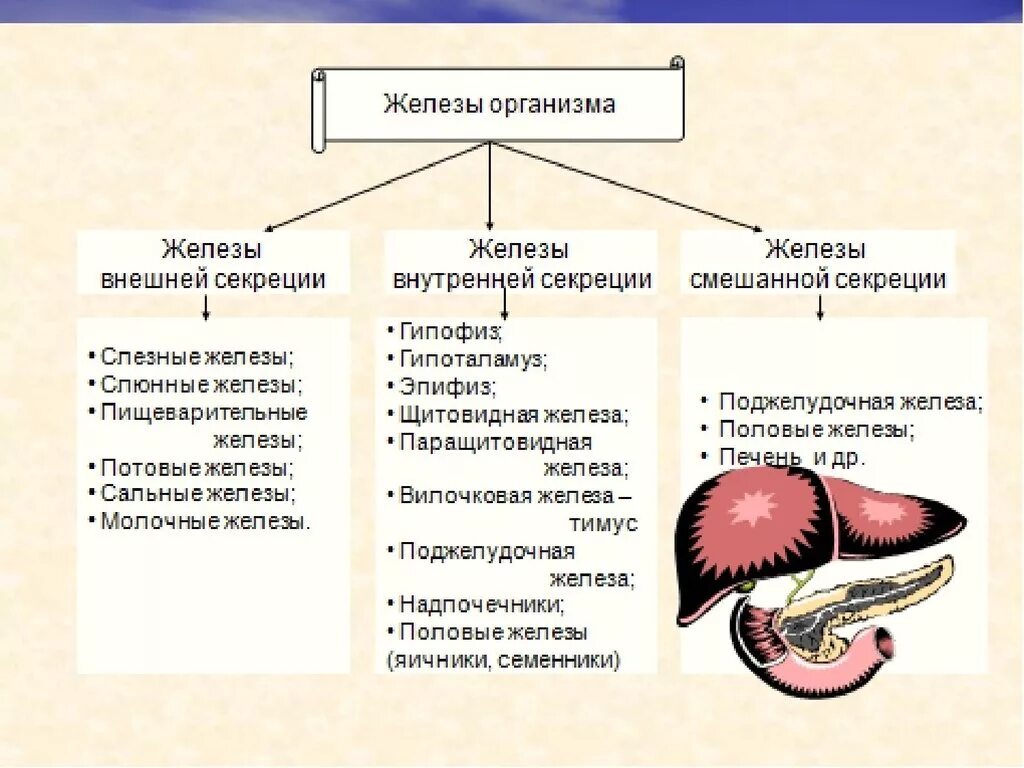 Железы организма

Железы внешней секреции

• Слезные железы;
• Слюнные железы;
• Пищеварительные железы;
• Потовые железы;
• Сальные железы;
• Молочные железы.

Железы внутренней секреции

• Гипофиз;
• Гипоталамус;
• Эпифиз;
• Щитовидная железа;
• Паращитовидная железа;
• Вилочковая железа – тимус
• Поджелудочная железа;
• Надпочечники;
• Половые железы (яичники, семенники)

Железы смешанной секреции

• Поджелудочная железа;
• Половые железы;
• Печень и др.